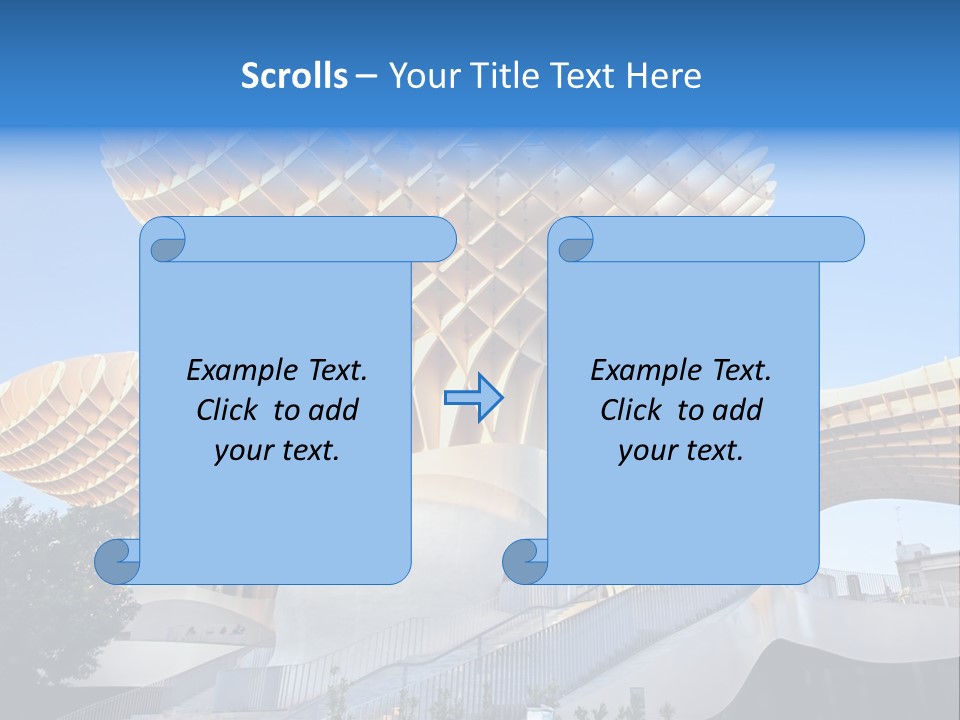 Scrolls – Your Title Text Here

Example Text. Click to add your text.

Example Text. Click to add your text.